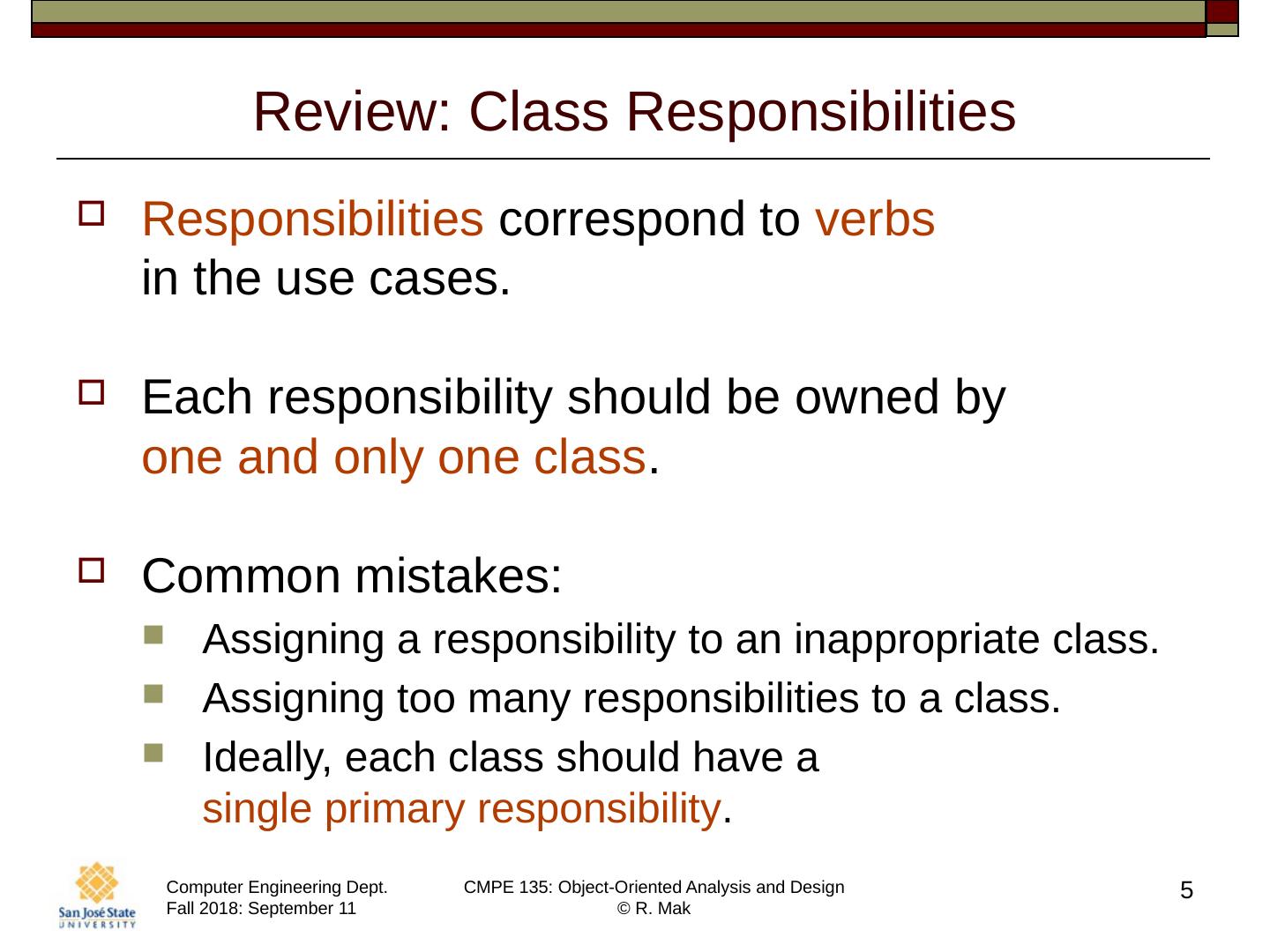 Review: Class Responsibilities

Responsibilities correspond to verbs in the use cases.

Each responsibility should be owned by one and only one class.

Common mistakes:

Assigning a responsibility to an inappropriate class.

Assigning too many responsibilities to a class.

Ideally, each class should have a single primary responsibility.

San José State UNIVERSITY

Computer Engineering Dept.
Fall 2018: September 11

CMPE 135: Object-Oriented Analysis and Design
© R. Mak

5